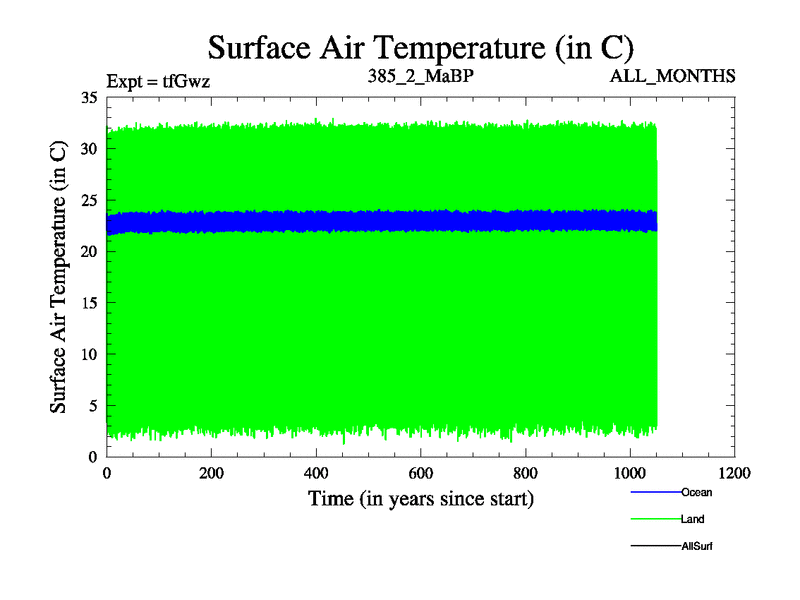 Surface Air Temperature (in C)

Expt = tfGwz

385_2_MaBP

ALL_MONTHS

Surface Air Temperature (in C)

35
30
25
20
15
10
5
0

0
200
400
600
800
1000
1200

Time (in years since start)

Ocean
Land
AllSurf